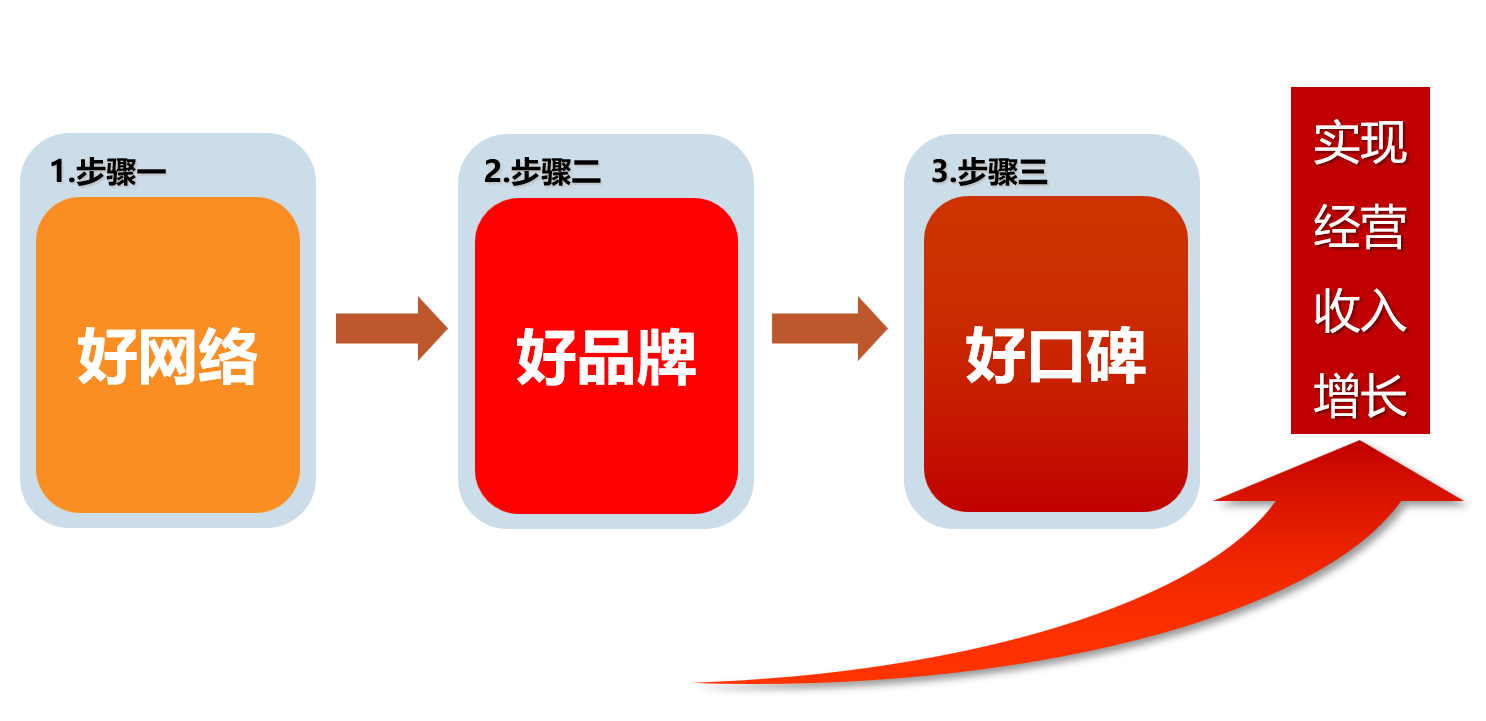 1.步骤一

好网络

2.步骤二

好品牌

3.步骤三

好口碑

实现
经营
收入
增长